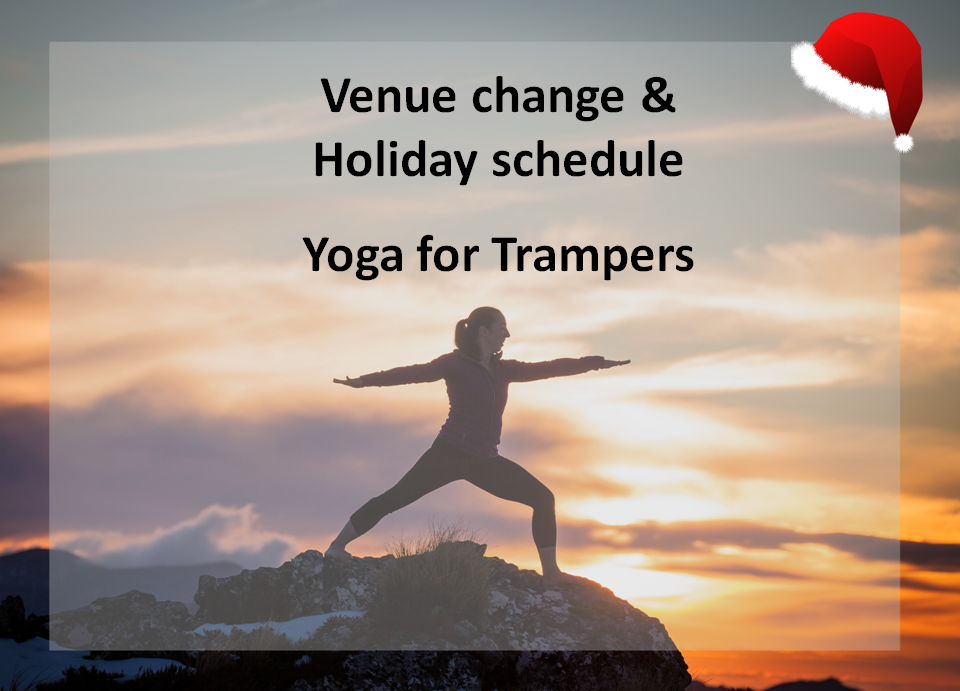 Venue change &
Holiday schedule

Yoga for Trampers